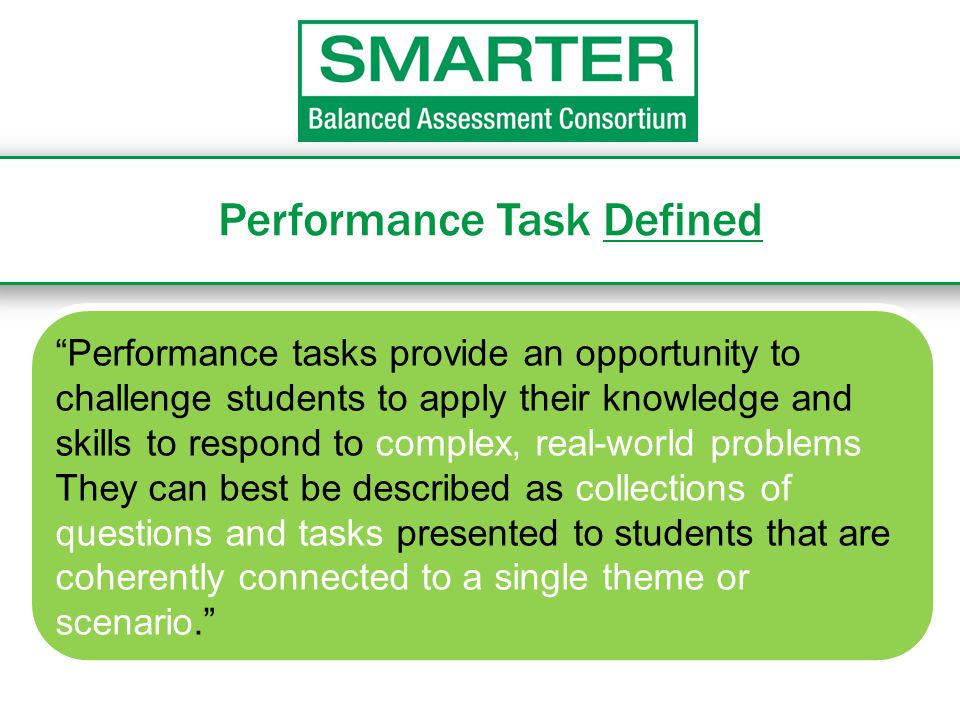 SMARTER
Balanced Assessment Consortium

Performance Task Defined

“Performance tasks provide an opportunity to challenge students to apply their knowledge and skills to respond to complex, real-world problems They can best be described as collections of questions and tasks presented to students that are coherently connected to a single theme or scenario.”